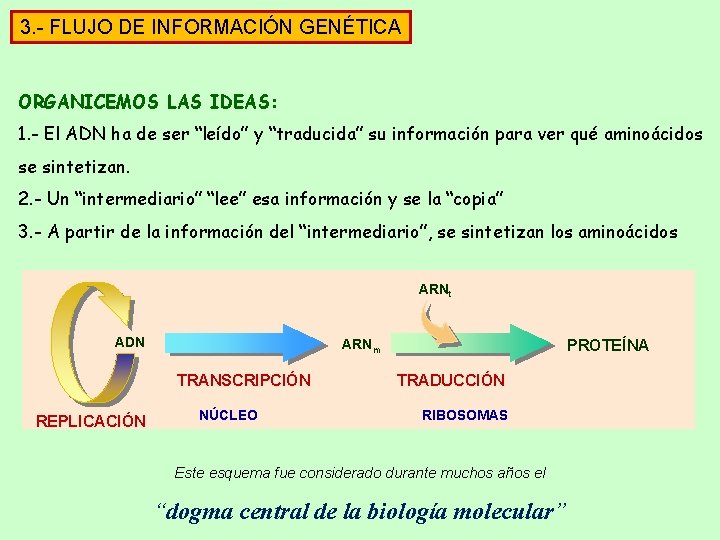 3.- FLUJO DE INFORMACIÓN GENÉTICA

ORGANICEMOS LAS IDEAS:

1.- El ADN ha de ser "leído" y "traducida" su información para ver qué aminoácidos se sintetizan.

2.- Un "intermediario" "lee" esa información y se la "copia"

3.- A partir de la información del "intermediario", se sintetizan los aminoácidos

ADN
REPLICACIÓN
TRANSCRIPCIÓN
NÚCLEO
$ARN_m$
$ARN_t$
TRADUCCIÓN
RIBOSOMAS
PROTEÍNA

Este esquema fue considerado durante muchos años el

"dogma central de la biología molecular"